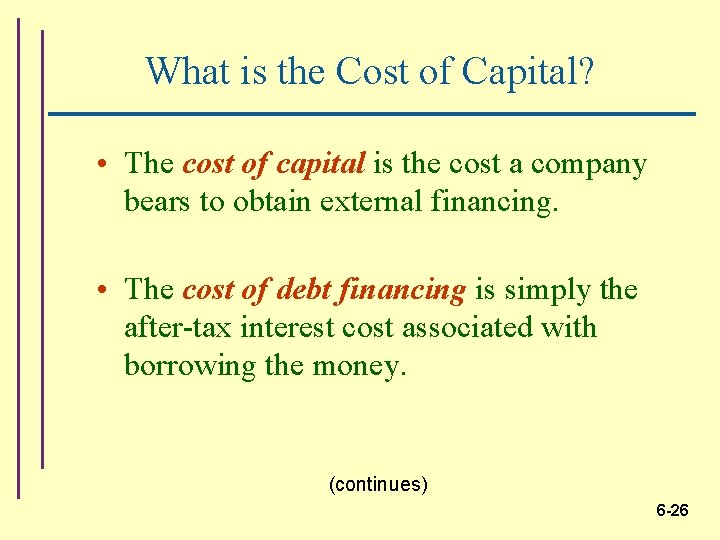 What is the Cost of Capital?

• The cost of capital is the cost a company bears to obtain external financing.

• The cost of debt financing is simply the after-tax interest cost associated with borrowing the money.

(continues)

6-26